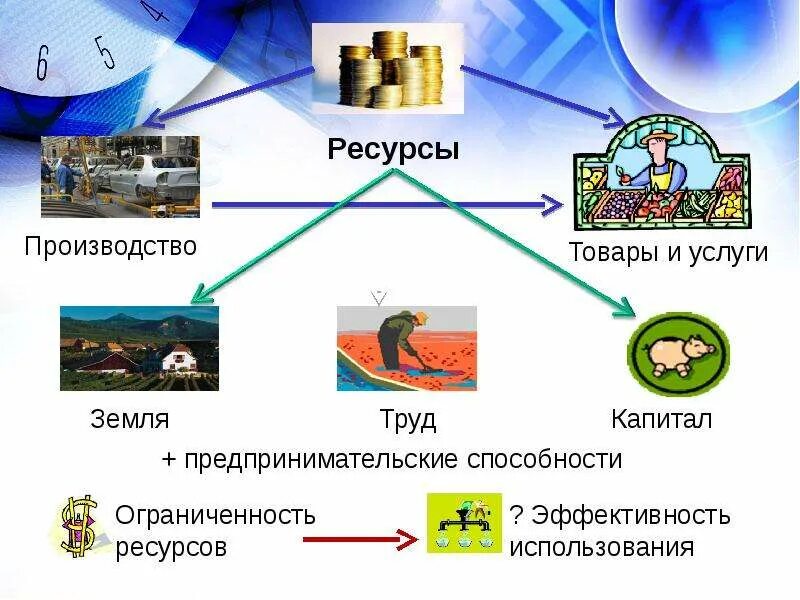 6 5 4

Ресурсы

Производство

Товары и услуги

Земля

Труд

Капитал

+ предпринимательские способности

Ограниченность ресурсов

? Эффективность использования